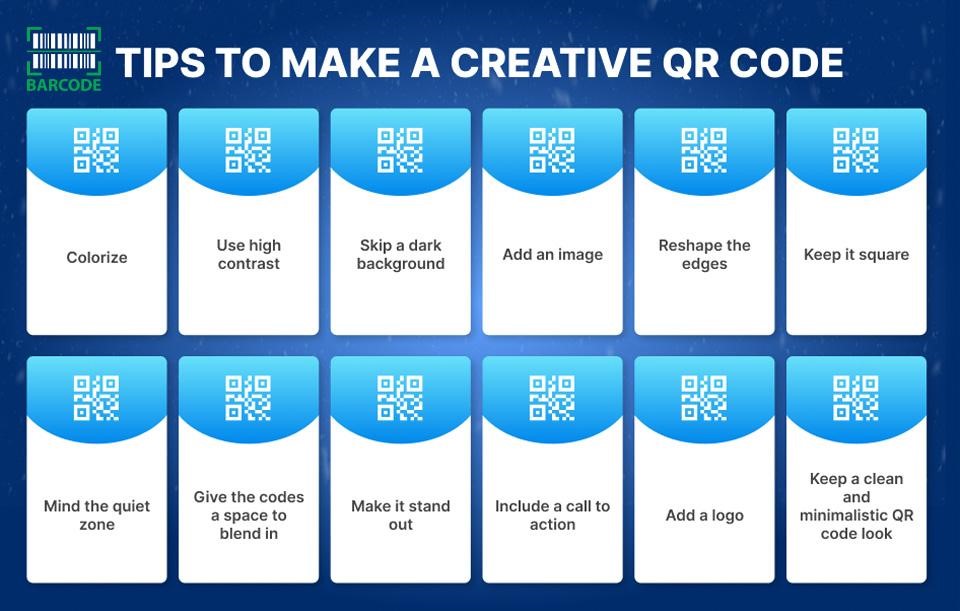 BARCODE

TIPS TO MAKE A CREATIVE QR CODE

Colorize

Use high contrast

Skip a dark background

Add an image

Reshape the edges

Keep it square

Mind the quiet zone

Give the codes a space to blend in

Make it stand out

Include a call to action

Add a logo

Keep a clean and minimalistic QR code look